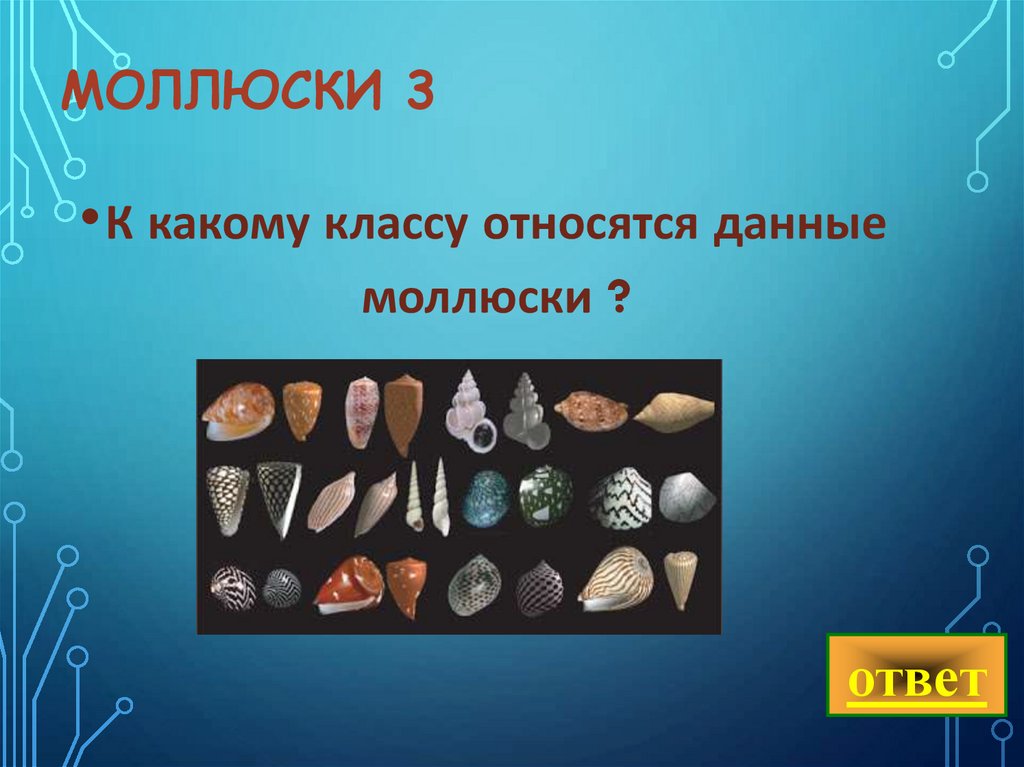 МОЛЛЮСКИ 3

• К какому классу относятся данные моллюски ?

ответ